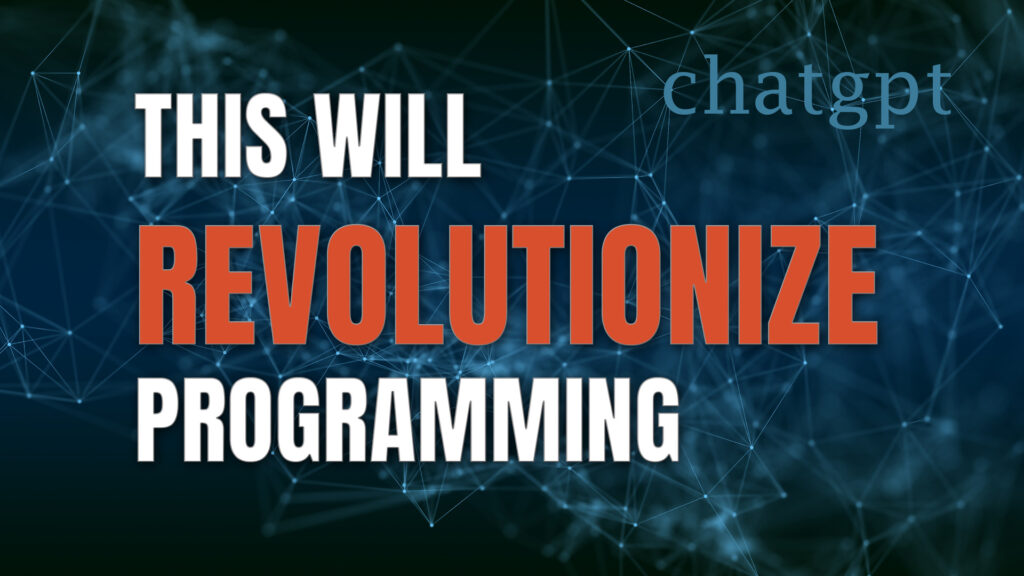 chatgpt

THIS WILL
REVOLUTIONIZE
PROGRAMMING